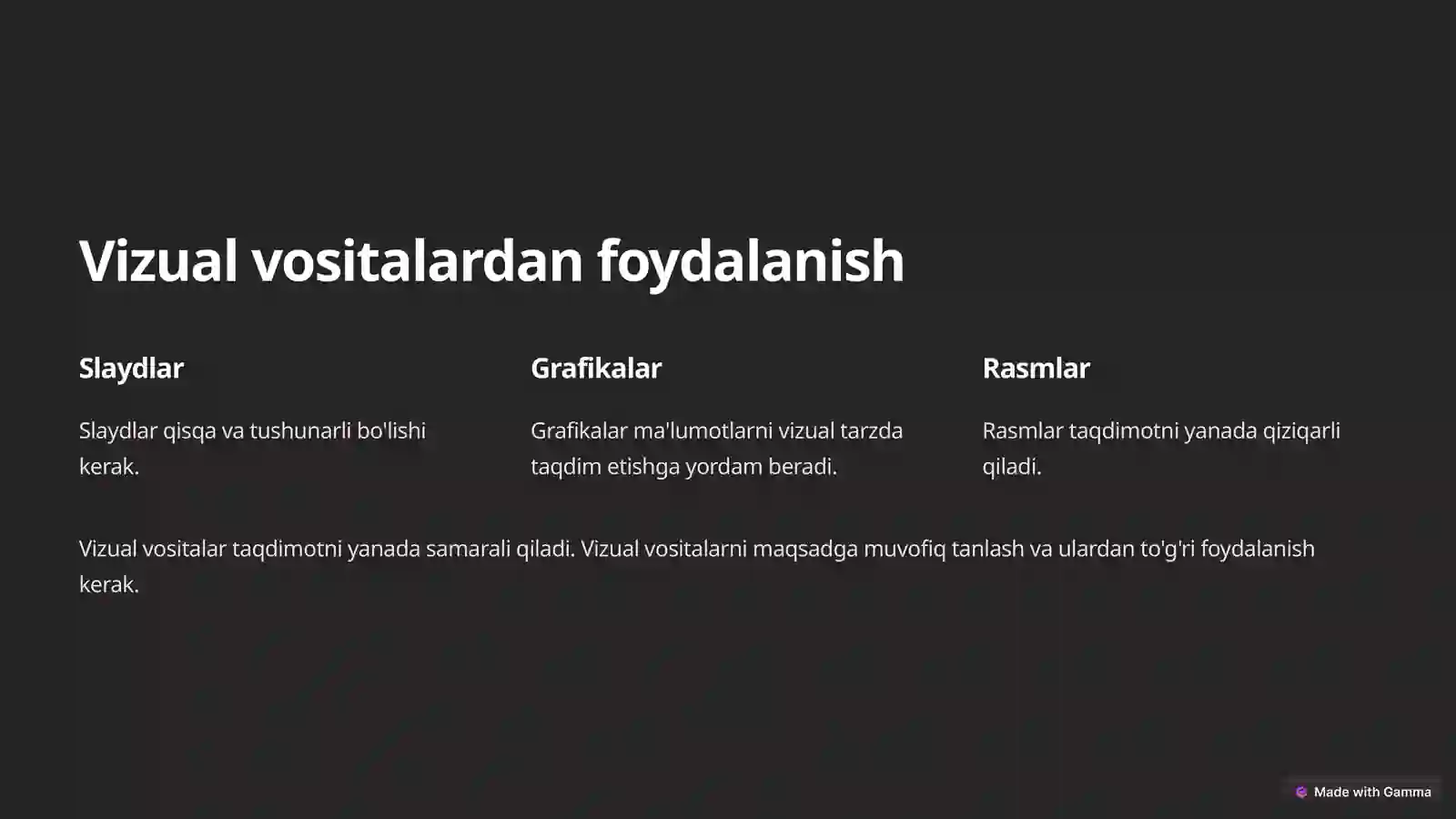 Vizual vositalardan foydalanish

Slaydlar

Slaydlar qisqa va tushunarli bo'lishi kerak.

Grafikalar

Grafikalar ma'lumotlarni vizual tarzda taqdim etishga yordam beradi.

Rasmlar

Rasmlar taqdimotni yanada qiziqarli qiladi.

Vizual vositalar taqdimotni yanada samarali qiladi. Vizual vositalarni maqsadga muvofiq tanlash va ulardan to'g'ri foydalanish kerak.

Made with Gamma